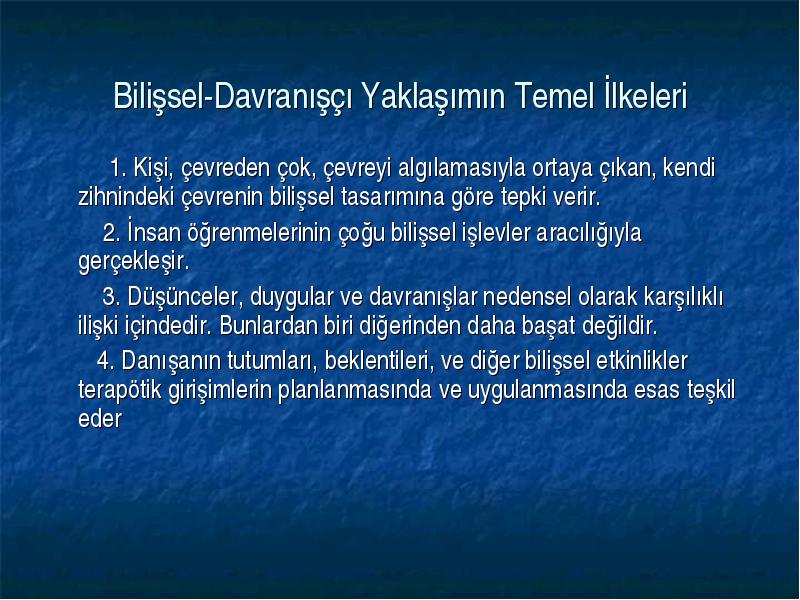 Bilişsel-Davranışçı Yaklaşımın Temel İlkeleri

1. Kişi, çevreden çok, çevreyi algılamasıyla ortaya çıkan, kendi zihnindeki çevrenin bilişsel tasarımına göre tepki verir.

2. İnsan öğrenmelerinin çoğu bilişsel işlevler aracılığıyla gerçekleşir.

3. Düşünceler, duygular ve davranışlar nedensel olarak karşılıklı ilişki içindedir. Bunlardan biri diğerinden daha başat değildir.

4. Danışanın tutumları, beklentileri, ve diğer bilişsel etkinlikler terapötik girişimlerin planlanmasında ve uygulanmasında esas teşkil eder